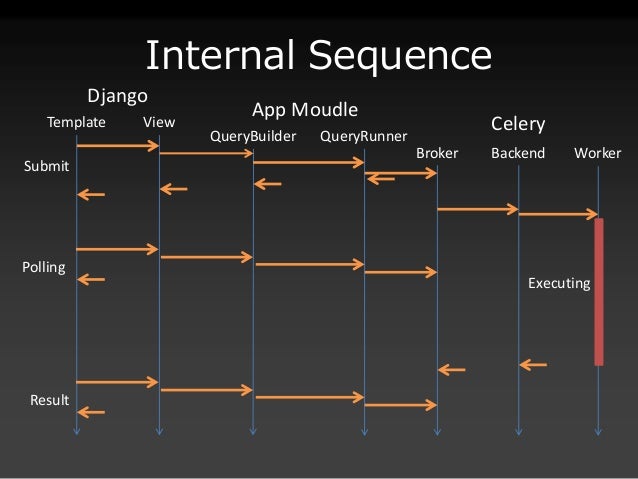 Internal Sequence

Django

Template

View

App Moudle

QueryBuilder

QueryRunner

Celery

Broker

Backend

Worker

Submit

Polling

Executing

Result